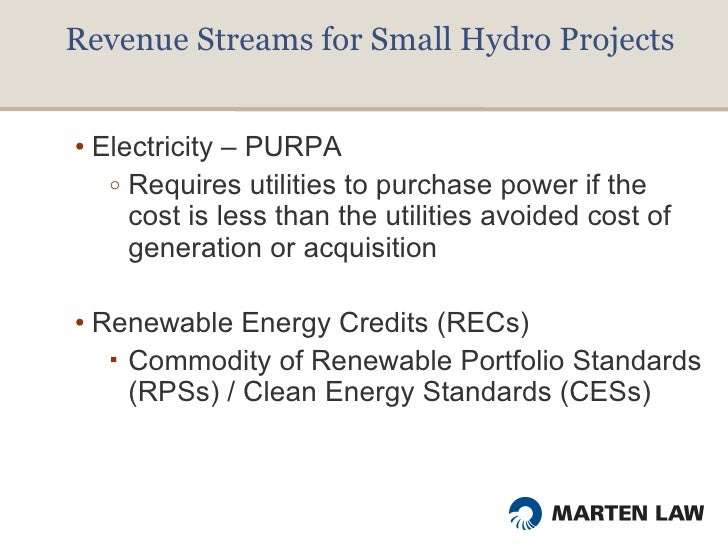 Revenue Streams for Small Hydro Projects

• Electricity – PURPA
◦ Requires utilities to purchase power if the cost is less than the utilities avoided cost of generation or acquisition

• Renewable Energy Credits (RECs)
▪ Commodity of Renewable Portfolio Standards (RPSs) / Clean Energy Standards (CESs)

MARTEN LAW